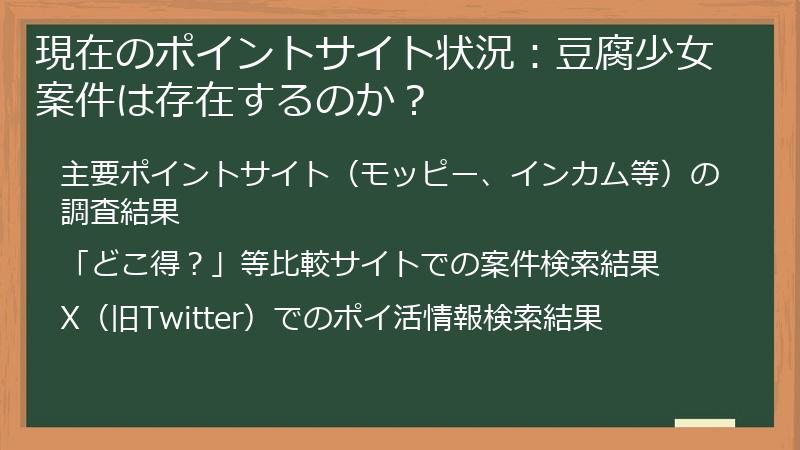 現在のポイントサイト状況：豆腐少女案件は存在するのか？

主要ポイントサイト（モッピー、インカム等）の調査結果

「どこ得？」等比較サイトでの案件検索結果

X（旧Twitter）でのポイ活情報検索結果